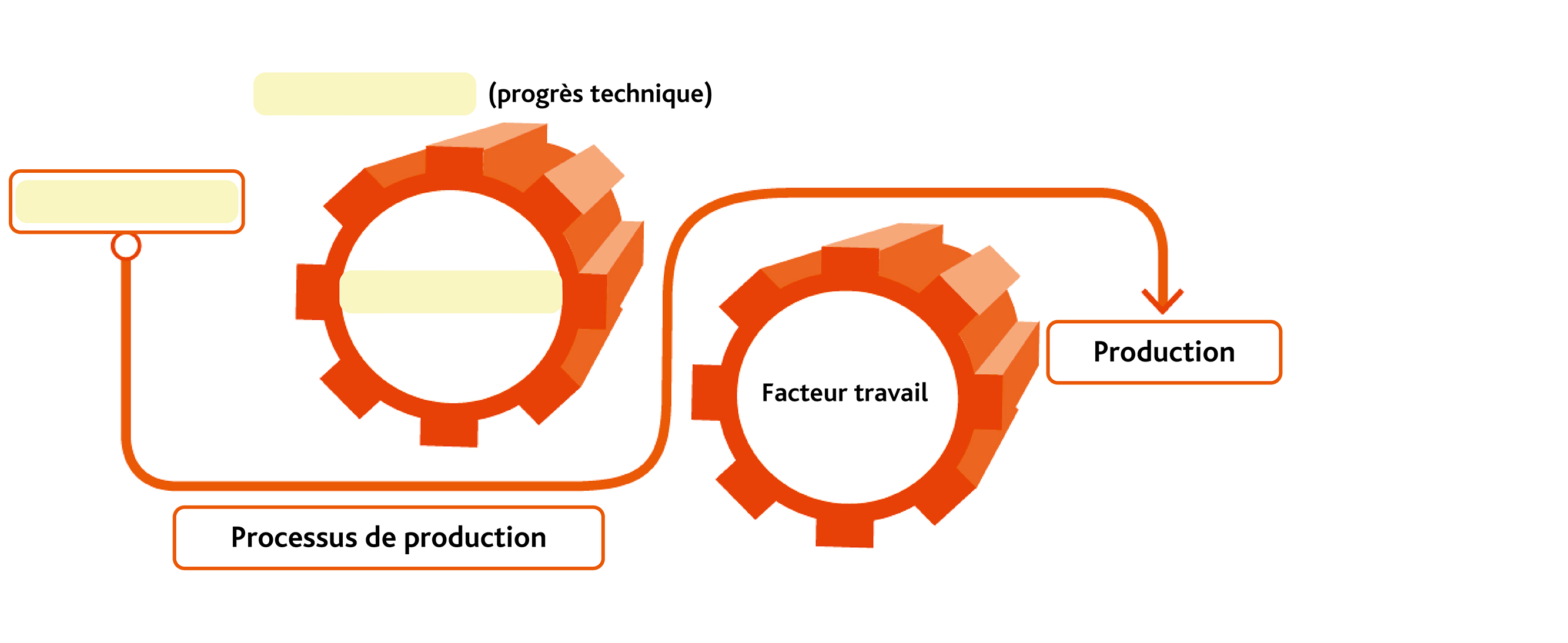 (progrès technique)

Facteur travail

Production

Processus de production